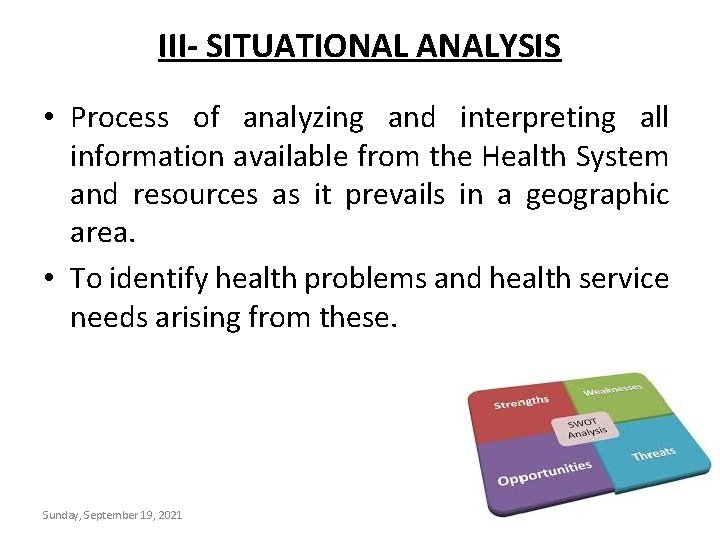 III- SITUATIONAL ANALYSIS

• Process of analyzing and interpreting all information available from the Health System and resources as it prevails in a geographic area.

• To identify health problems and health service needs arising from these.

Strengths
Weaknesses
SWOT Analysis
Opportunities
Threats

Sunday, September 19, 2021